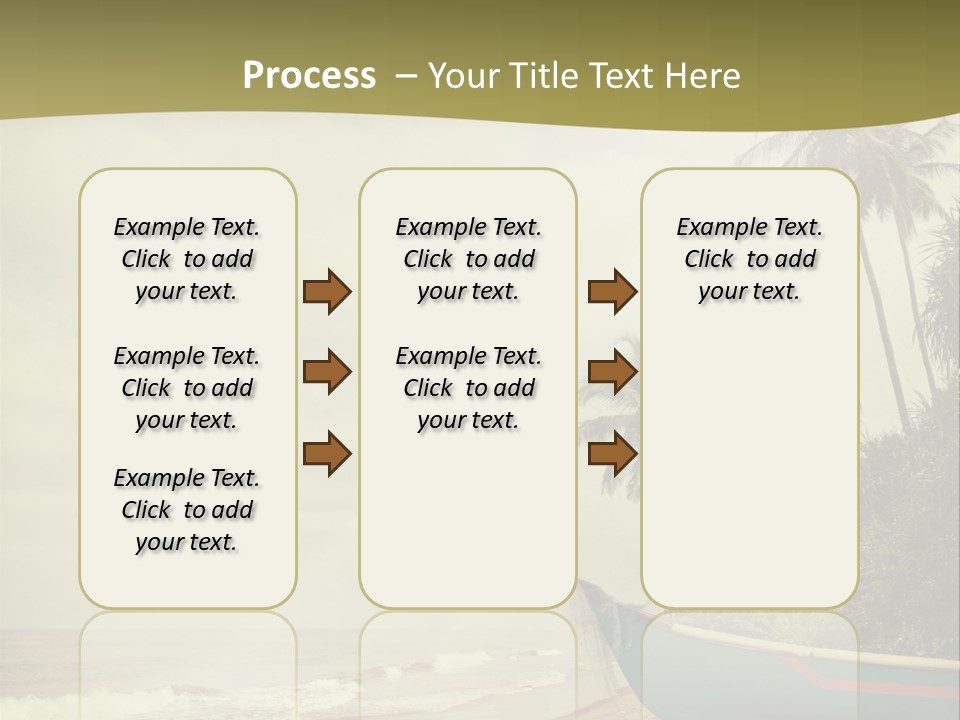 Process – Your Title Text Here

Example Text. Click to add your text.

Example Text. Click to add your text.

Example Text. Click to add your text.

Example Text. Click to add your text.

Example Text. Click to add your text.

Example Text. Click to add your text.